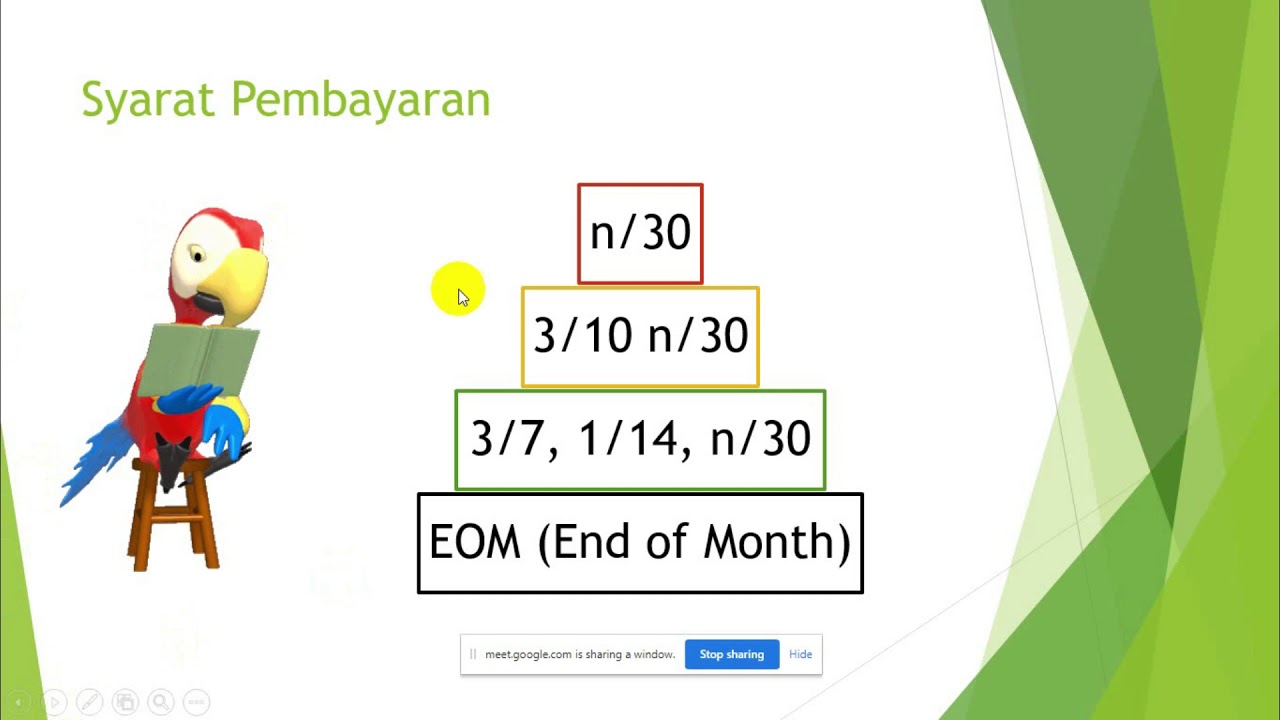 Syarat Pembayaran

n/30

3/10 n/30

3/7, 1/14, n/30

EOM (End of Month)

meet.google.com is sharing a window.

Stop sharing

Hide